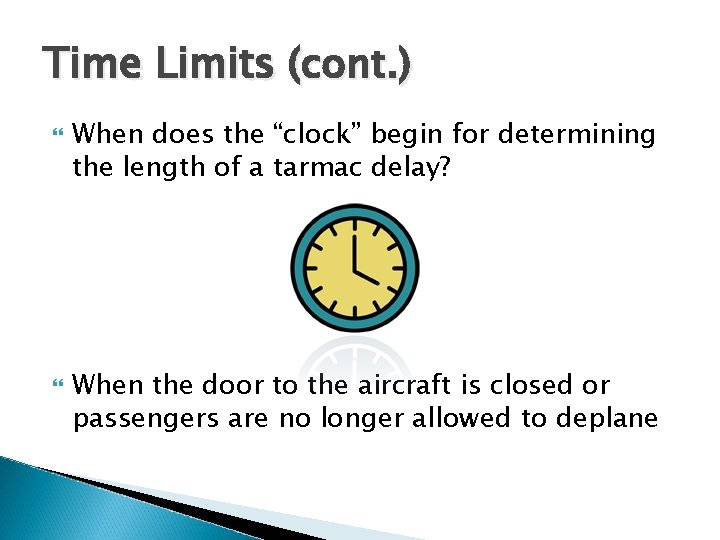 Time Limits (cont.)

When does the “clock” begin for determining the length of a tarmac delay?

When the door to the aircraft is closed or passengers are no longer allowed to deplane